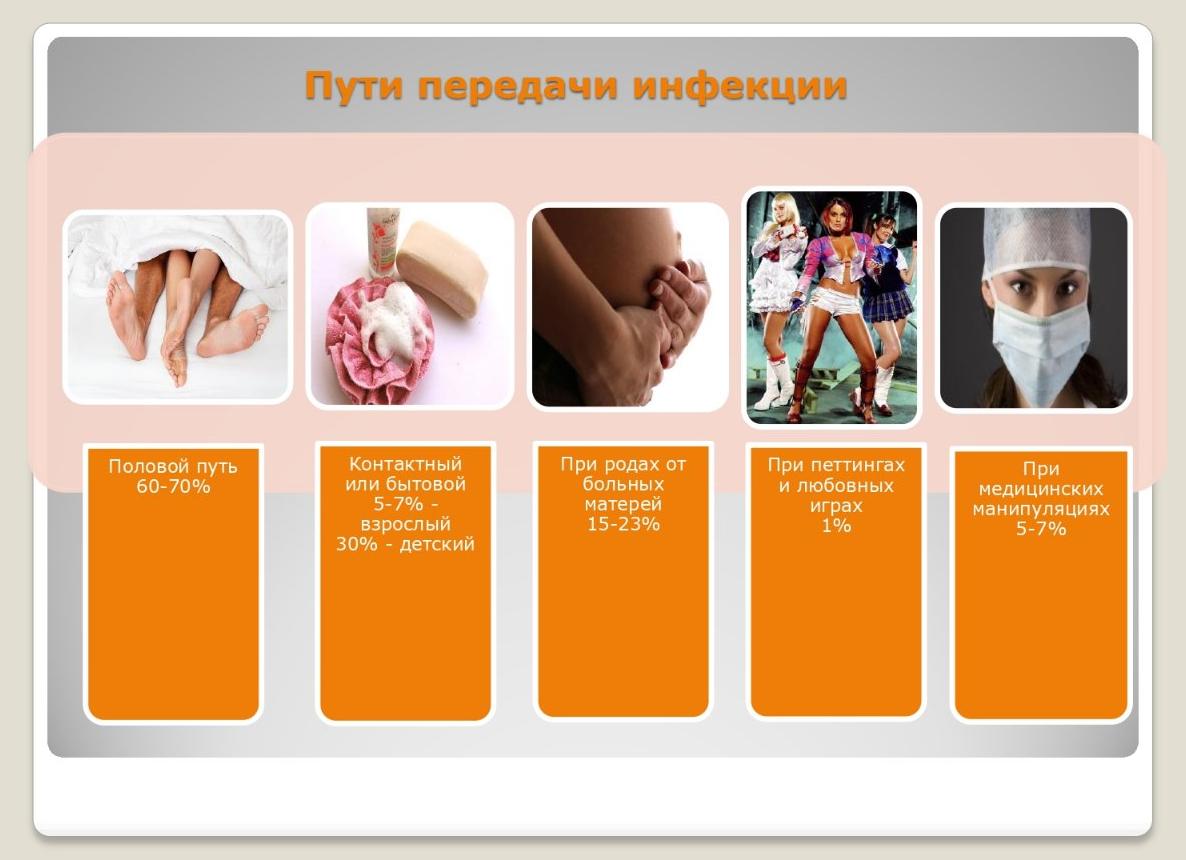 Пути передачи инфекции

Половой путь 60-70%

Контактный или бытовой 5-7% - взрослый 30% - детский

При родах от больных матерей 15-23%

При петтингах и любовных играх 1%

При медицинских манипуляциях 5-7%